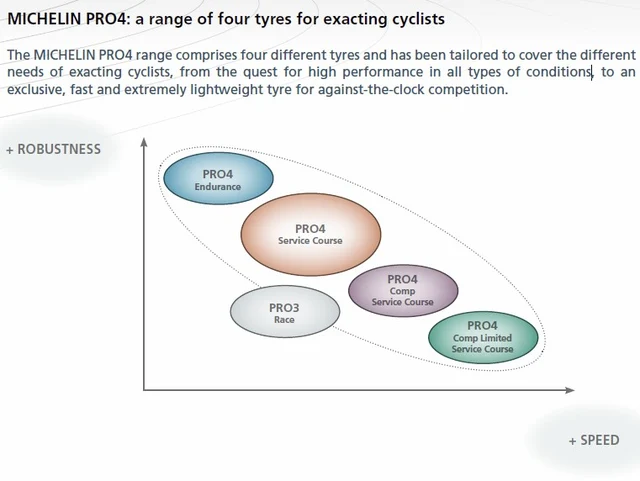 MICHELIN PRO4: a range of four tyres for exacting cyclists

The MICHELIN PRO4 range comprises four different tyres and has been tailored to cover the different needs of exacting cyclists, from the quest for high performance in all types of conditions, to an exclusive, fast and extremely lightweight tyre for against-the-clock competition.

+ ROBUSTNESS

PRO4
Endurance

PRO4
Service Course

PRO4
Comp
Service Course

PRO3
Race

PRO4
Comp Limited
Service Course

+ SPEED